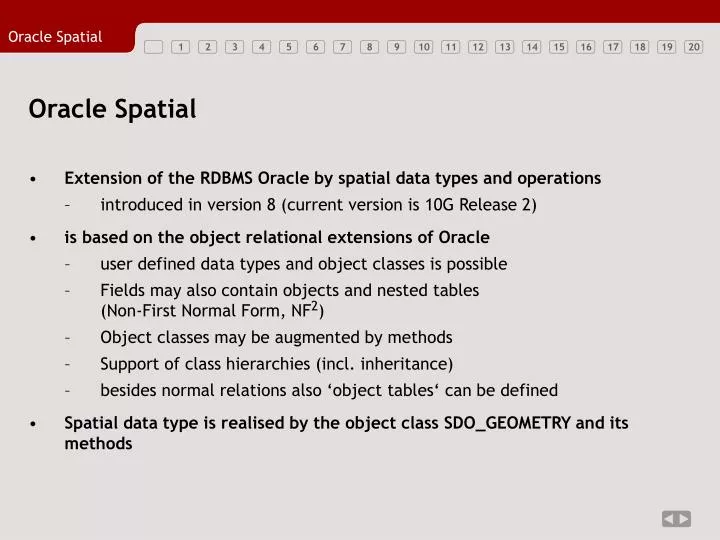 Oracle Spatial

1 2 3 4 5 6 7 8 9 10 11 12 13 14 15 16 17 18 19 20

Oracle Spatial

• Extension of the RDBMS Oracle by spatial data types and operations
– introduced in version 8 (current version is 10G Release 2)

• is based on the object relational extensions of Oracle
– user defined data types and object classes is possible
– Fields may also contain objects and nested tables (Non-First Normal Form, $NF^2$)
– Object classes may be augmented by methods
– Support of class hierarchies (incl. inheritance)
– besides normal relations also ‘object tables‘ can be defined

• Spatial data type is realised by the object class SDO_GEOMETRY and its methods